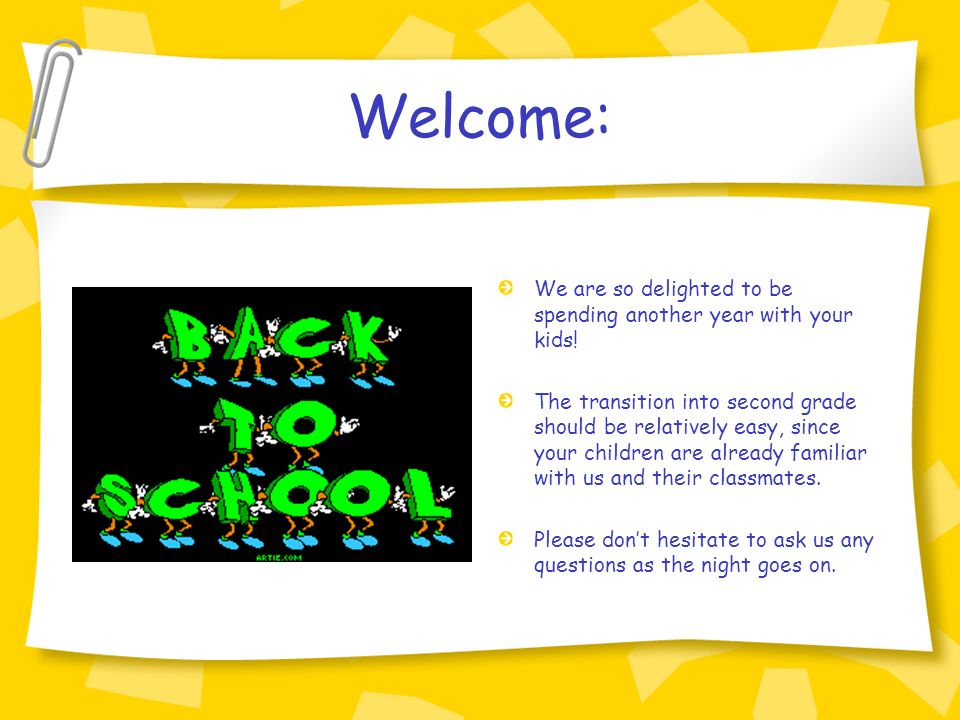 Welcome:

BACK TO SCHOOL

ARTIE.COM

We are so delighted to be spending another year with your kids!

The transition into second grade should be relatively easy, since your children are already familiar with us and their classmates.

Please don't hesitate to ask us any questions as the night goes on.